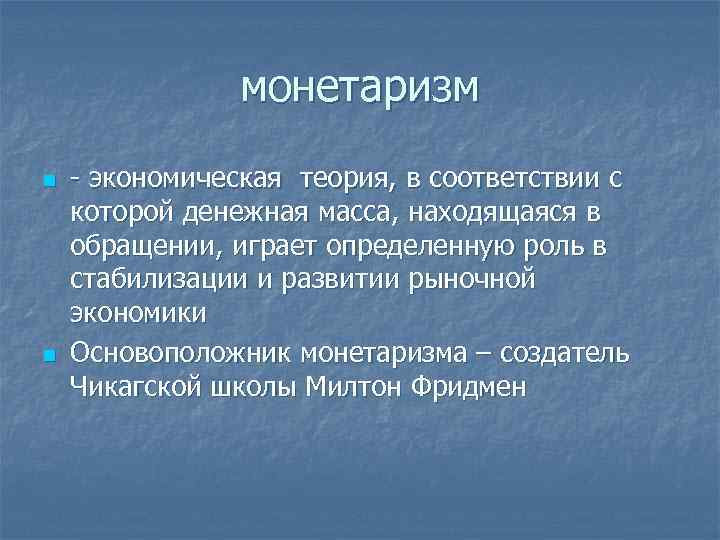 монетаризм

- экономическая теория, в соответствии с которой денежная масса, находящаяся в обращении, играет определенную роль в стабилизации и развитии рыночной экономики

Основоположник монетаризма – создатель Чикагской школы Милтон Фридмен